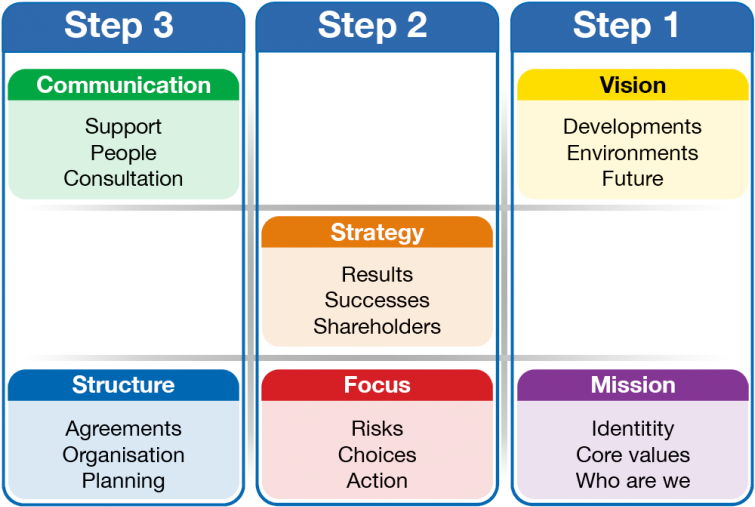 Step 3

Communication

Support
People
Consultation

Structure

Agreements
Organisation
Planning

Step 2

Strategy

Results
Successes
Shareholders

Focus

Risks
Choices
Action

Step 1

Vision

Developments
Environments
Future

Mission

Identitity
Core values
Who are we